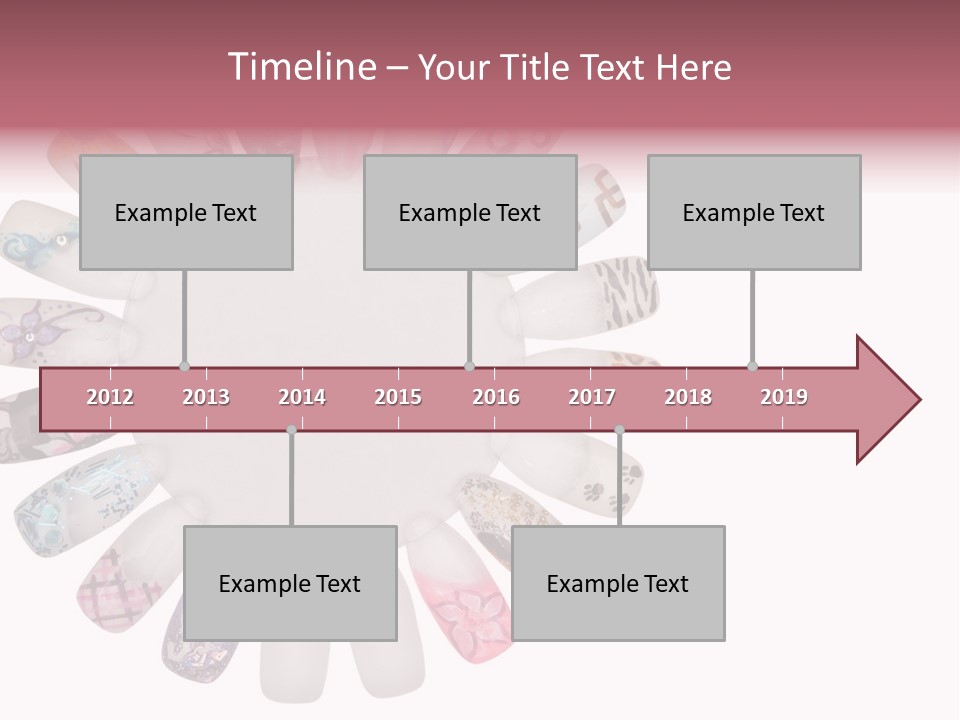 Timeline – Your Title Text Here

Example Text

Example Text

Example Text

2012 2013 2014 2015 2016 2017 2018 2019

Example Text

Example Text